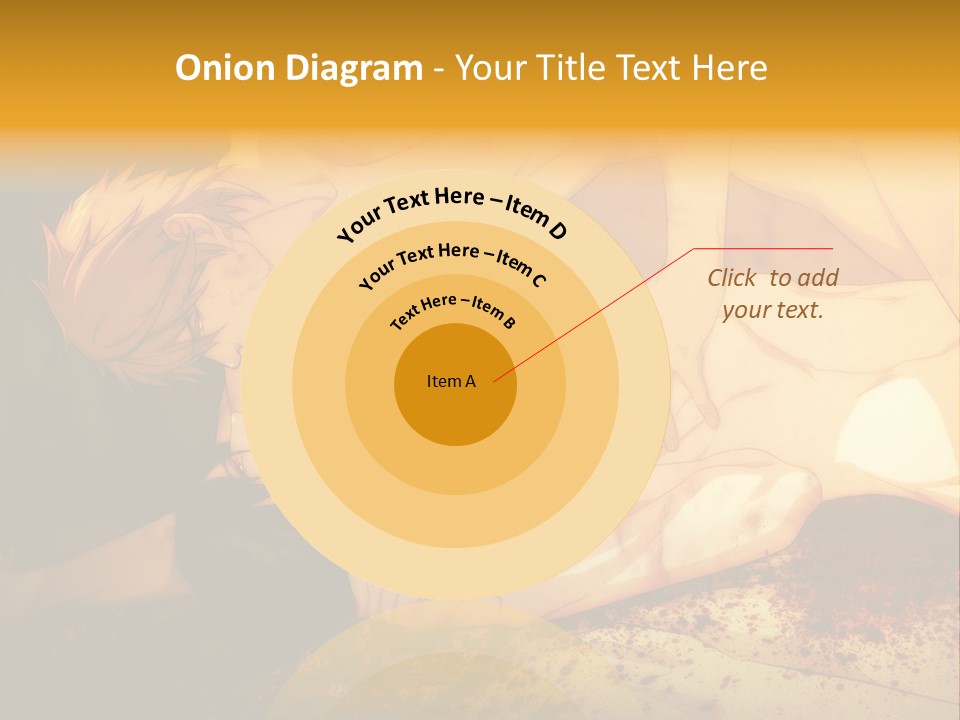 Onion Diagram - Your Title Text Here

Your Text Here – Item D

Your Text Here – Item C

Text Here – Item B

Item A

Click to add your text.